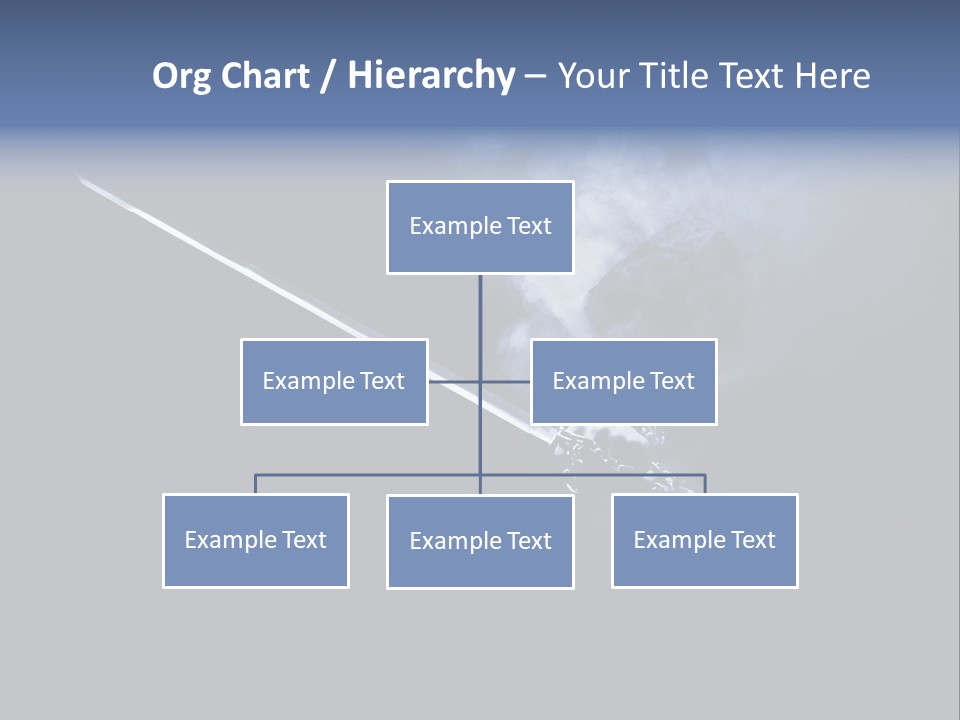 Org Chart / Hierarchy – Your Title Text Here

Example Text

Example Text

Example Text

Example Text

Example Text

Example Text